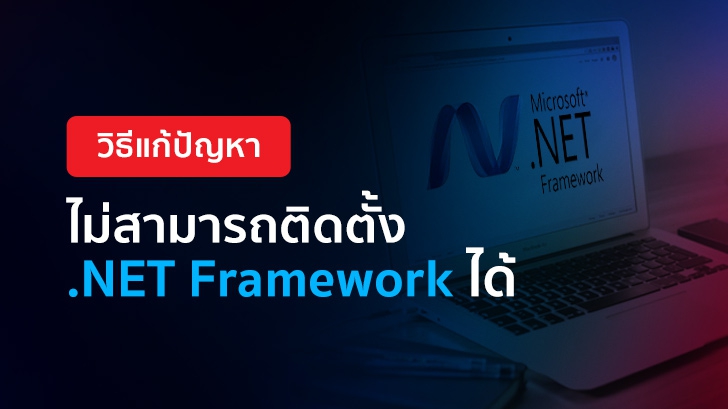 วิธีแก้ปัญหา

ไม่สามารถติดตั้ง .NET Framework ได้

Microsoft®
.NET
Framework